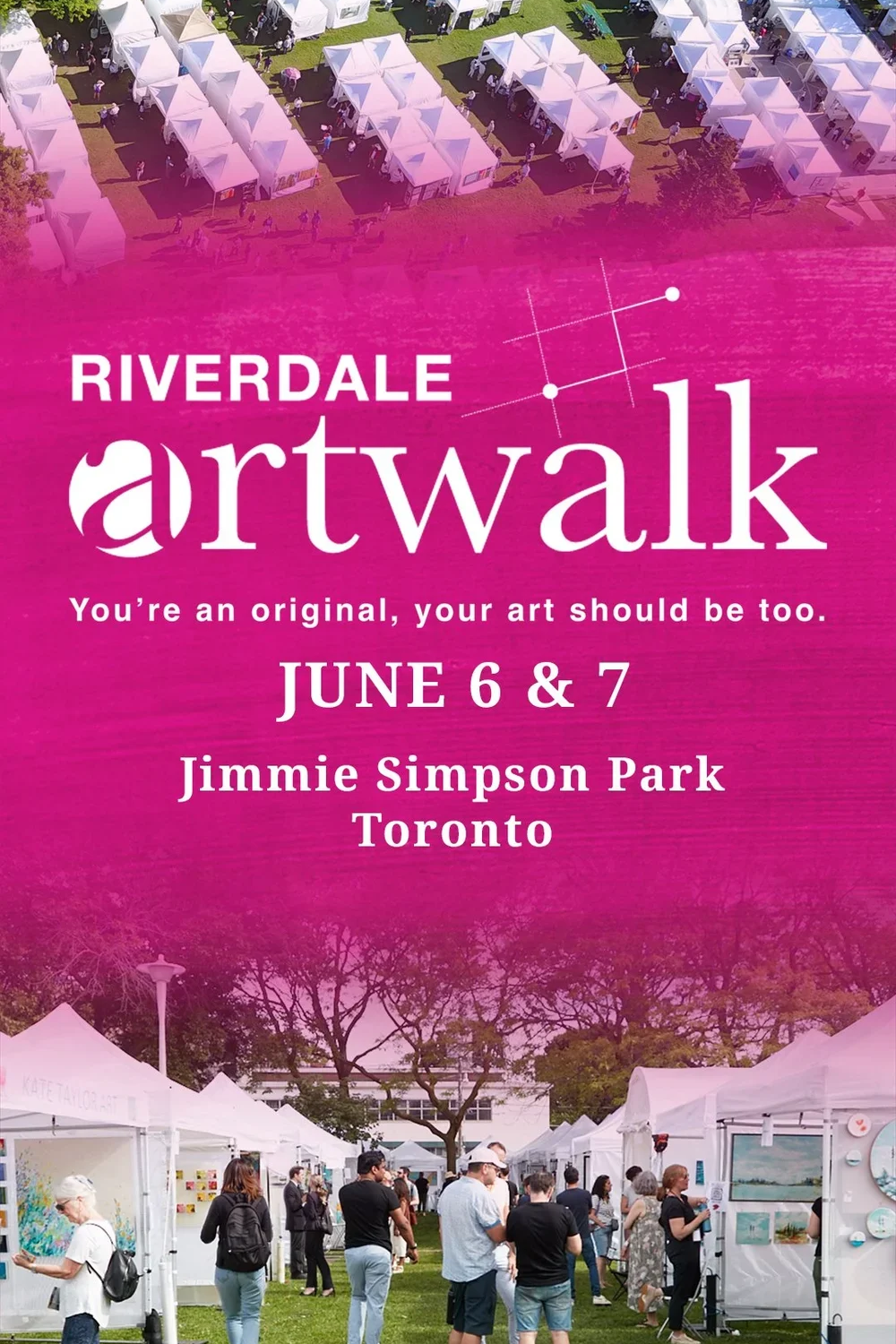 RIVERDALE
artwalk

You're an original, your art should be too.

JUNE 6 & 7

Jimmie Simpson Park
Toronto

KATE TAYLOR ART